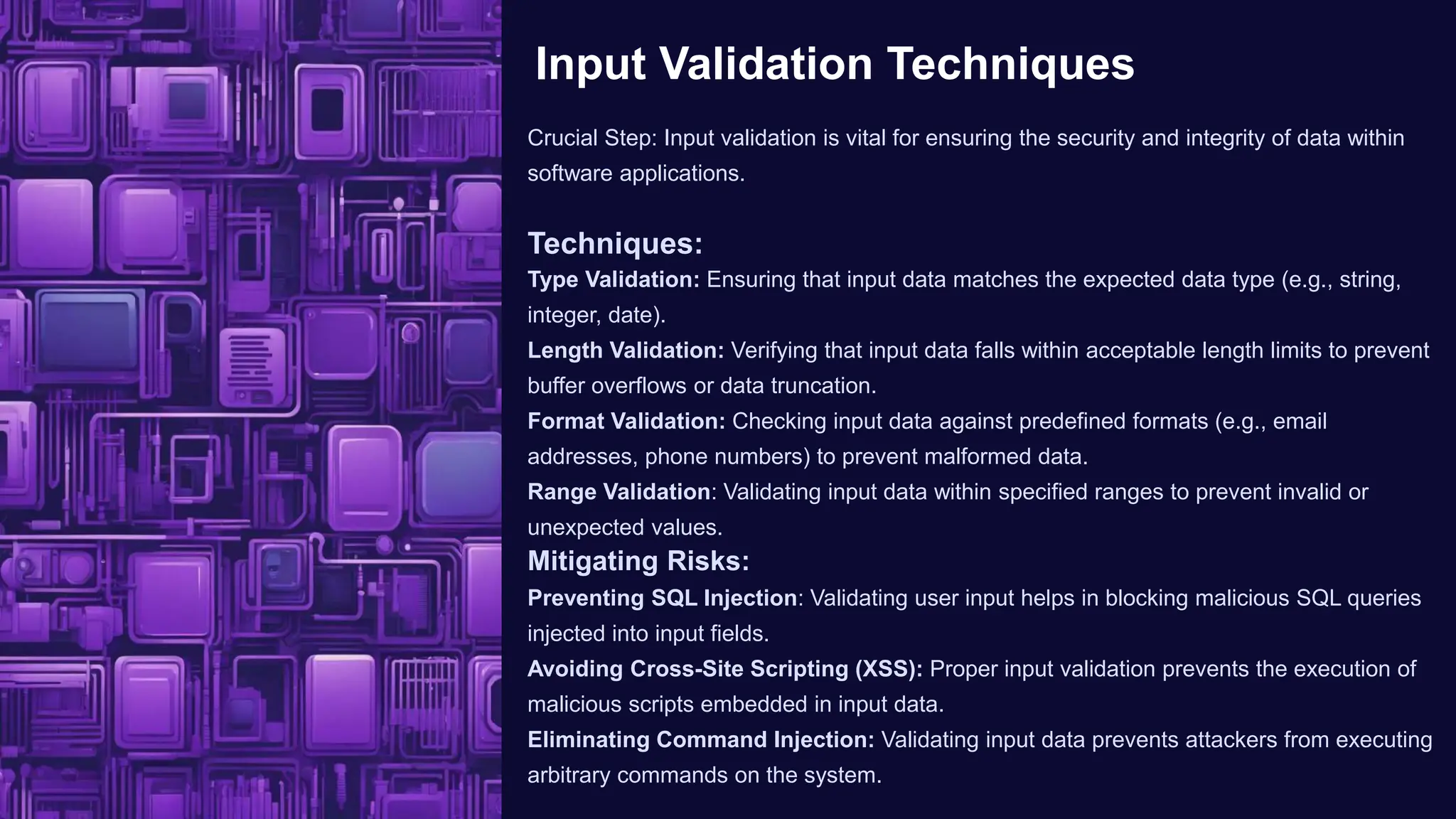 Input Validation Techniques

Crucial Step: Input validation is vital for ensuring the security and integrity of data within software applications.

Techniques:

Type Validation: Ensuring that input data matches the expected data type (e.g., string, integer, date).

Length Validation: Verifying that input data falls within acceptable length limits to prevent buffer overflows or data truncation.

Format Validation: Checking input data against predefined formats (e.g., email addresses, phone numbers) to prevent malformed data.

Range Validation: Validating input data within specified ranges to prevent invalid or unexpected values.

Mitigating Risks:

Preventing SQL Injection: Validating user input helps in blocking malicious SQL queries injected into input fields.

Avoiding Cross-Site Scripting (XSS): Proper input validation prevents the execution of malicious scripts embedded in input data.

Eliminating Command Injection: Validating input data prevents attackers from executing arbitrary commands on the system.